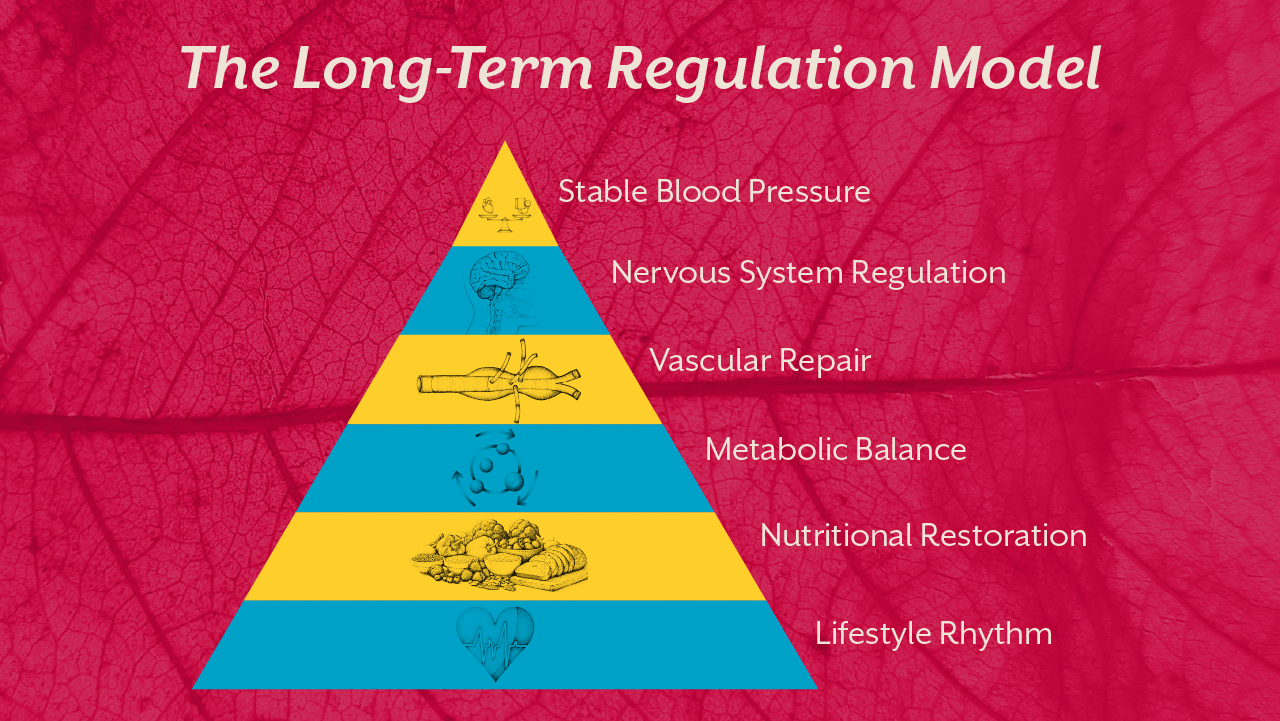 The Long-Term Regulation Model

Stable Blood Pressure

Nervous System Regulation

Vascular Repair

Metabolic Balance

Nutritional Restoration

Lifestyle Rhythm